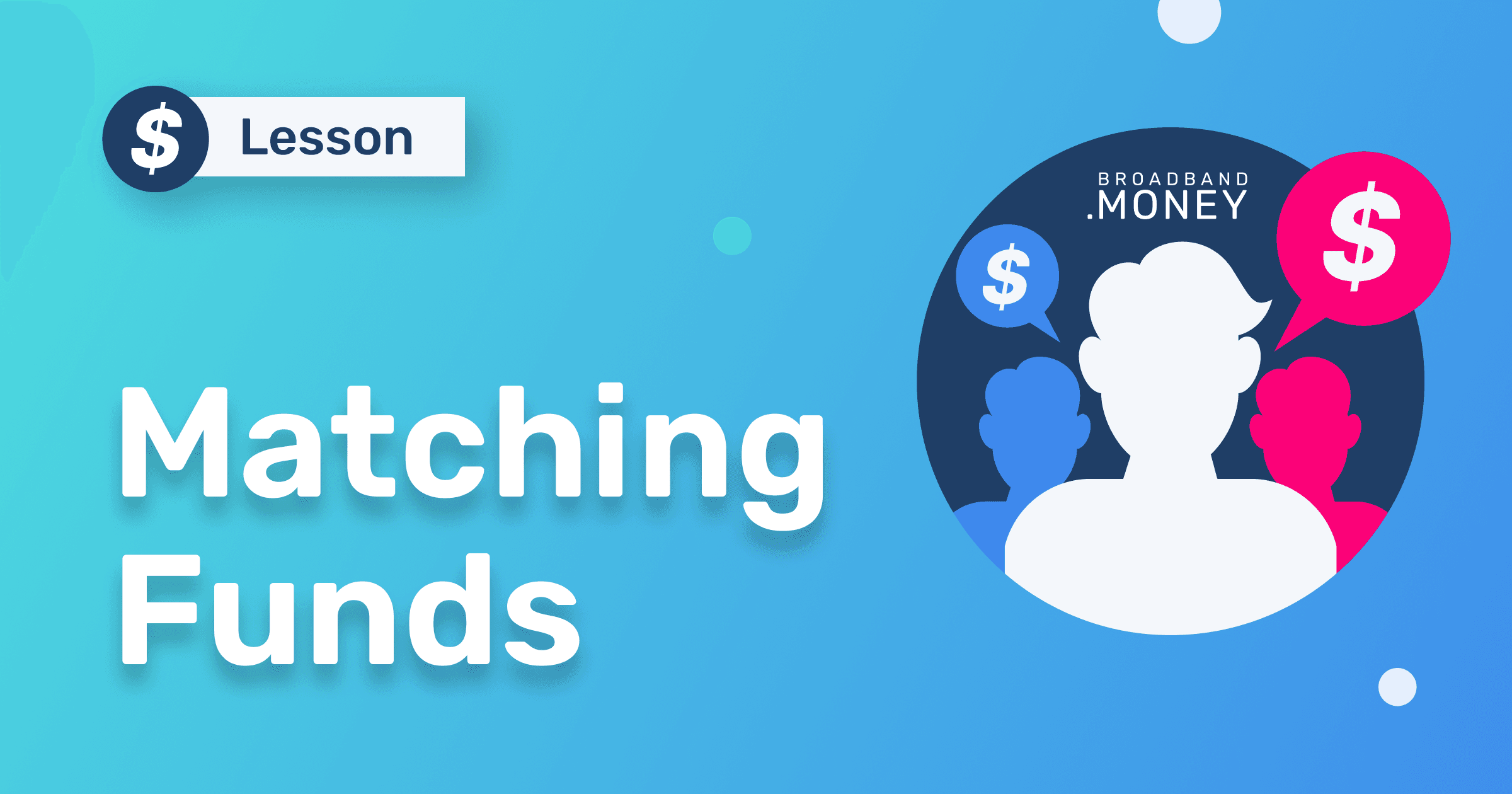 $ Lesson

Matching Funds

BROADBAND .MONEY

$

$